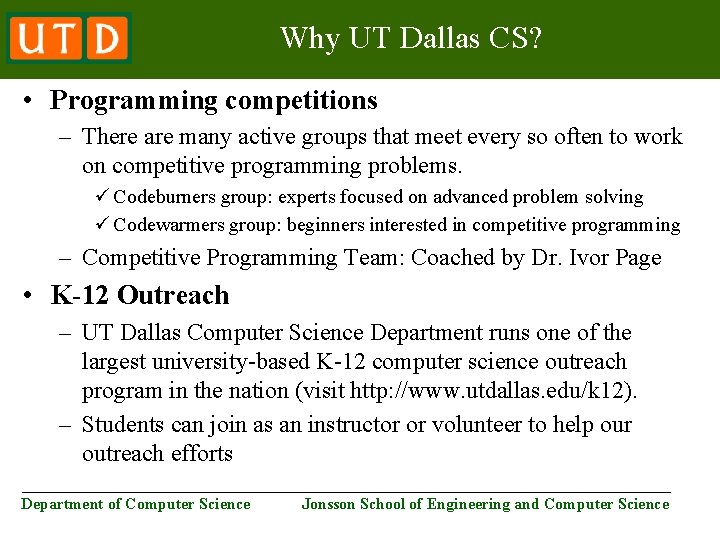 UTD

Why UT Dallas CS?

• Programming competitions
  – There are many active groups that meet every so often to work on competitive programming problems.
    ✓ Codeburners group: experts focused on advanced problem solving
    ✓ Codewarmers group: beginners interested in competitive programming
  – Competitive Programming Team: Coached by Dr. Ivor Page

• K-12 Outreach
  – UT Dallas Computer Science Department runs one of the largest university-based K-12 computer science outreach program in the nation (visit http://www.utdallas.edu/k12).
  – Students can join as an instructor or volunteer to help our outreach efforts

Department of Computer Science

Jonsson School of Engineering and Computer Science